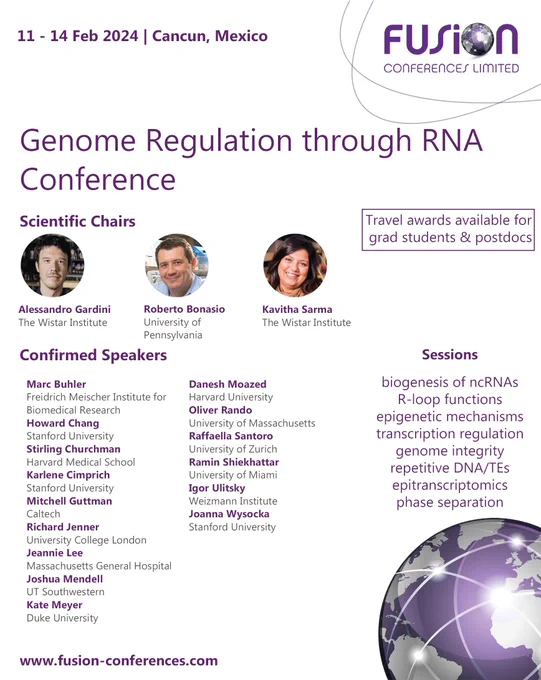 11 - 14 Feb 2024 | Cancun, Mexico

FUSION
CONFERENCES LIMITED

Genome Regulation through RNA Conference

Scientific Chairs

Travel awards available for grad students & postdocs

Alessandro Gardini
The Wistar Institute

Roberto Bonasio
University of Pennsylvania

Kavitha Sarma
The Wistar Institute

Confirmed Speakers

Marc Buhler
Friedrich Meischer Institute for Biomedical Research
Howard Chang
Stanford University
Stirling Churchman
Harvard Medical School
Karlene Cimprich
Stanford University
Mitchell Guttman
Caltech
Richard Jenner
University College London
Jeannie Lee
Massachusetts General Hospital
Joshua Mendell
UT Southwestern
Kate Meyer
Duke University

Danesh Moazed
Harvard University
Oliver Rando
University of Massachusetts
Raffaella Santoro
University of Zurich
Ramin Shiekhattar
University of Miami
Igor Ulitsky
Weizmann Institute
Joanna Wysocka
Stanford University

Sessions

biogenesis of ncRNAs
R-loop functions
epigenetic mechanisms
transcription regulation
genome integrity
repetitive DNA/TEs
epitranscriptomics
phase separation

www.fusion-conferences.com